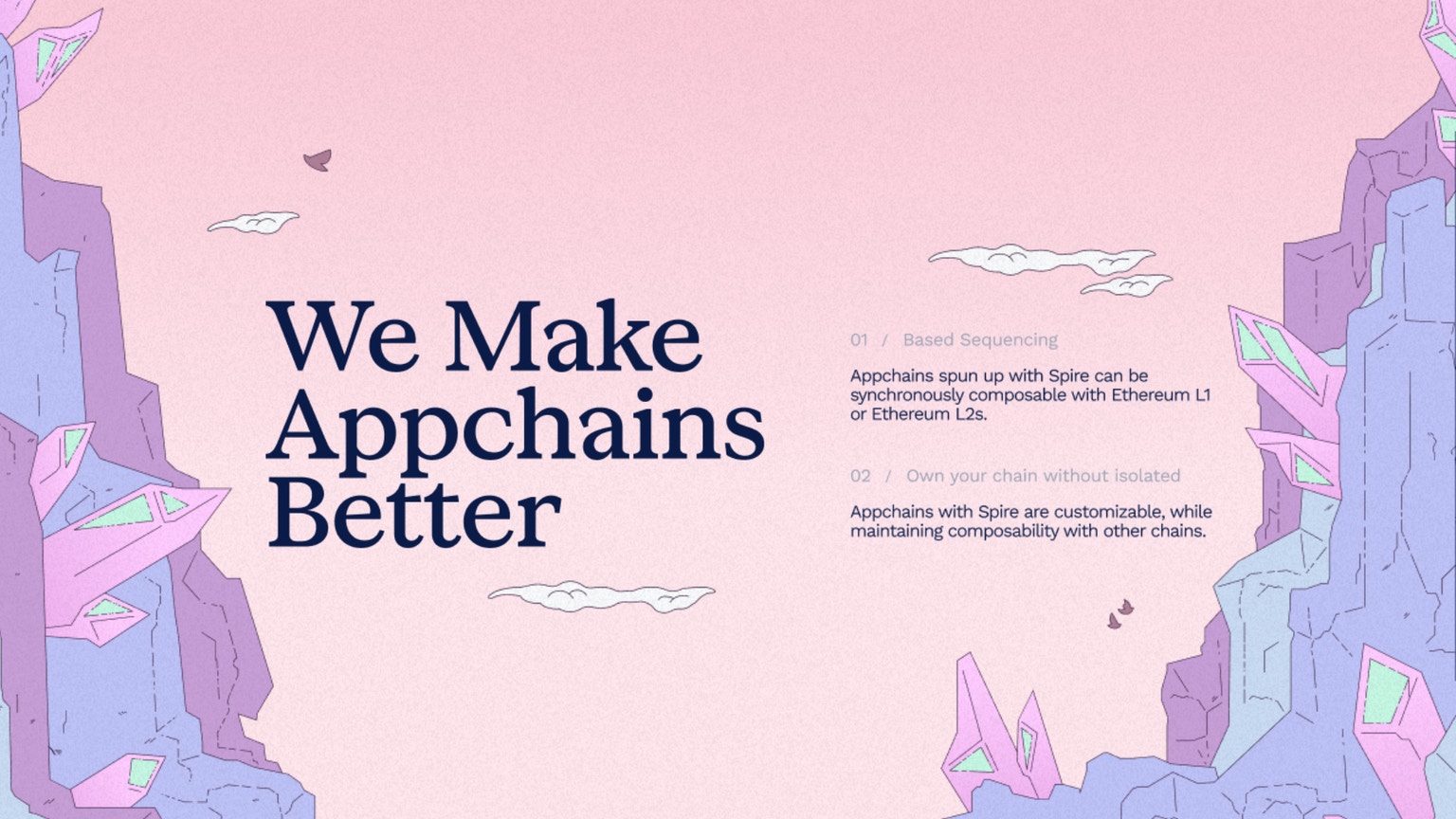 We Make Appchains Better

01 / Based Sequencing

Appchains spun up with Spire can be synchronously composable with Ethereum L1 or Ethereum L2s.

02 / Own your chain without isolated

Appchains with Spire are customizable, while maintaining composability with other chains.